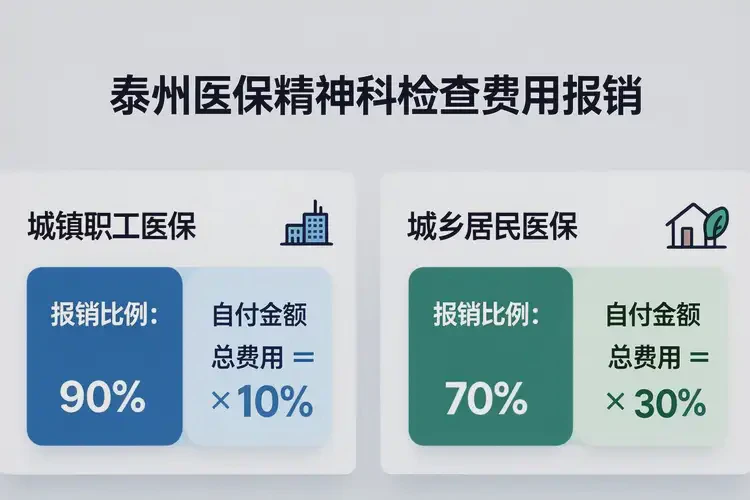 泰州医保精神科检查费用报销

城镇职工医保

报销比例:

90%

自付金额

总费用 =

×10%

城乡居民医保

报销比例:

70%

自付金额

总费用 =

× 30%